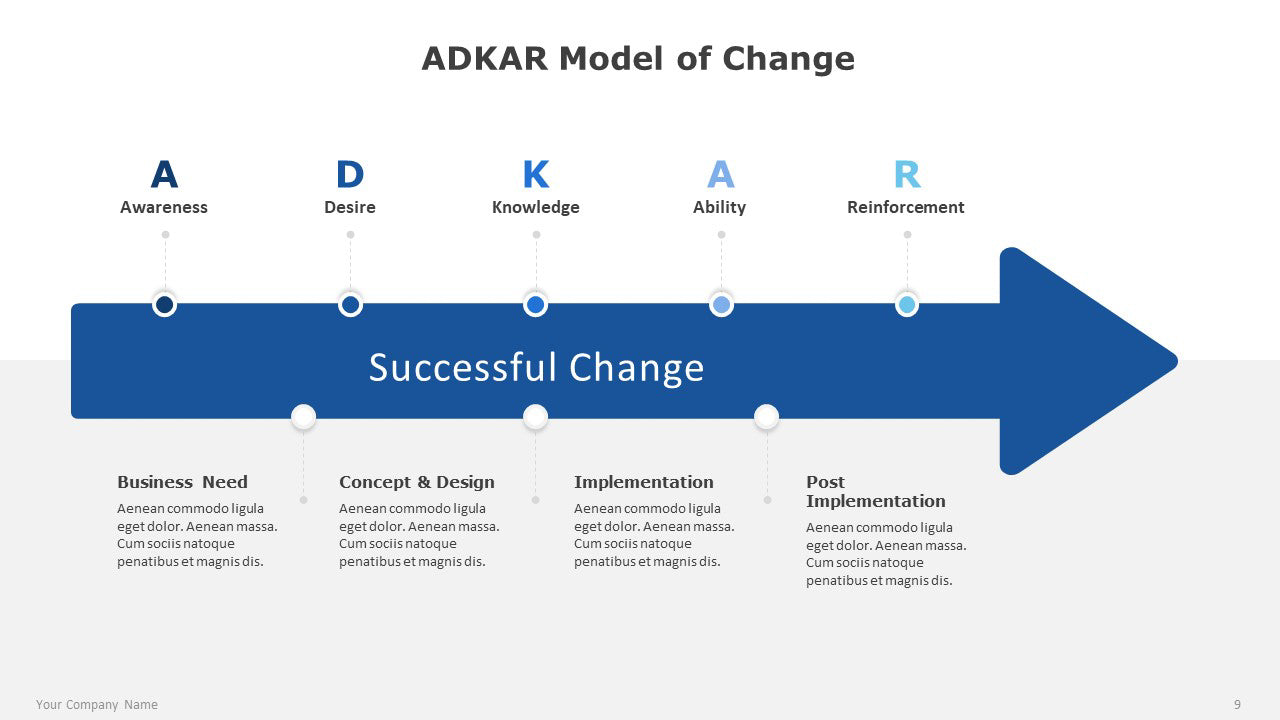 ADKAR Model of Change

A
Awareness

D
Desire

K
Knowledge

A
Ability

R
Reinforcement

Successful Change

Business Need
Aenean commodo ligula eget dolor. Aenean massa. Cum sociis natoque penatibus et magnis dis.

Concept & Design
Aenean commodo ligula eget dolor. Aenean massa. Cum sociis natoque penatibus et magnis dis.

Implementation
Aenean commodo ligula eget dolor. Aenean massa. Cum sociis natoque penatibus et magnis dis.

Post Implementation
Aenean commodo ligula eget dolor. Aenean massa. Cum sociis natoque penatibus et magnis dis.

Your Company Name

9